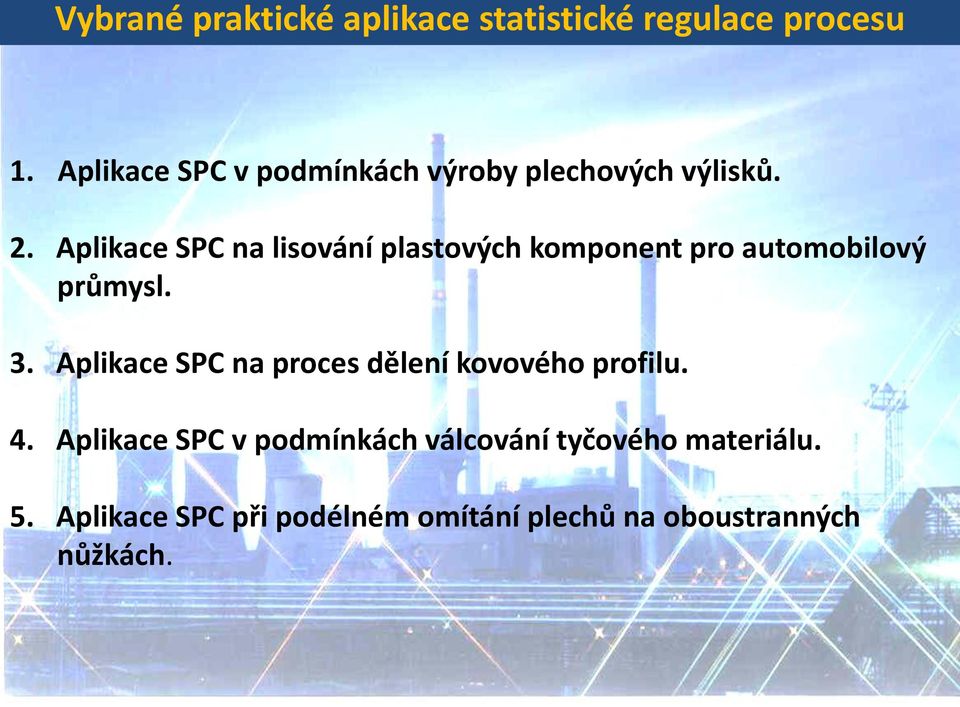 Vybrané praktické aplikace statistické regulace procesu

1. Aplikace SPC v podmínkách výroby plechových výlisků.

2. Aplikace SPC na lisování plastových komponent pro automobilový průmysl.

3. Aplikace SPC na proces dělení kovového profilu.

4. Aplikace SPC v podmínkách válcování tyčového materiálu.

5. Aplikace SPC při podélném omítání plechů na oboustranných nůžkách.